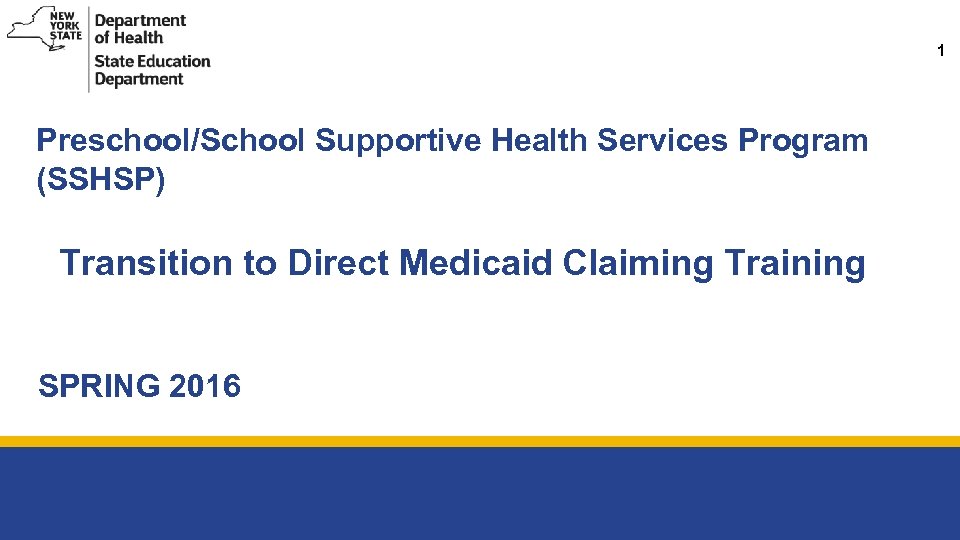 NEW YORK STATE

Department of Health

State Education Department

1

Preschool/School Supportive Health Services Program (SSHSP)

Transition to Direct Medicaid Claiming Training

SPRING 2016